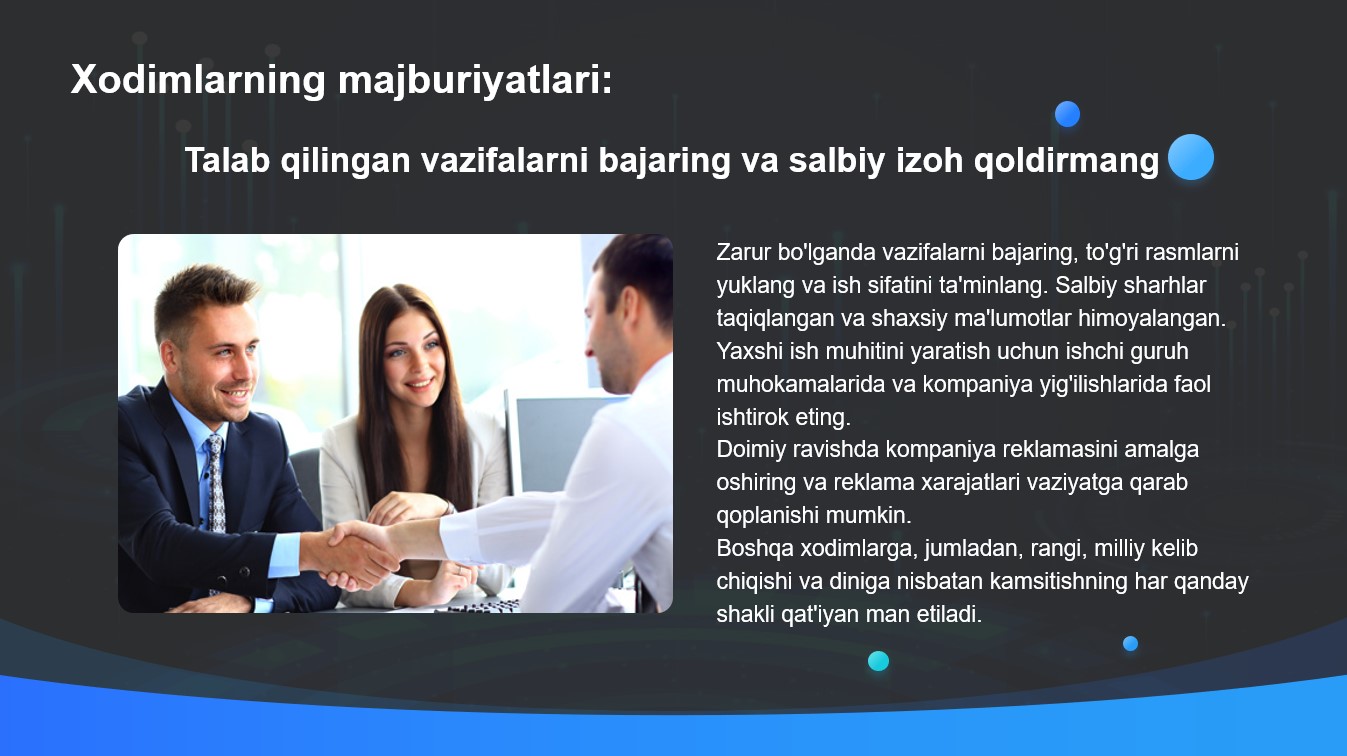 Xodimlarning majburiyatlari:

Talab qilingan vazifalarni bajaring va salbiy izoh qoldirmang

Zarur bo'lganda vazifalarni bajaring, to'g'ri rasmlarni yuklang va ish sifatini ta'minlang. Salbiy sharhlar taqiqlangan va shaxsiy ma'lumotlar himoyalangan.
Yaxshi ish muhitini yaratish uchun ishchi guruh muhokamalarida va kompaniya yig'ilishlarida faol ishtirok eting.
Doimiy ravishda kompaniya reklamasini amalga oshiring va reklama xarajatlari vaziyatga qarab qoplanishi mumkin.
Boshqa xodimlarga, jumladan, rangi, milliy kelib chiqishi va diniga nisbatan kamsitishning har qanday shakli qat'iyan man etiladi.